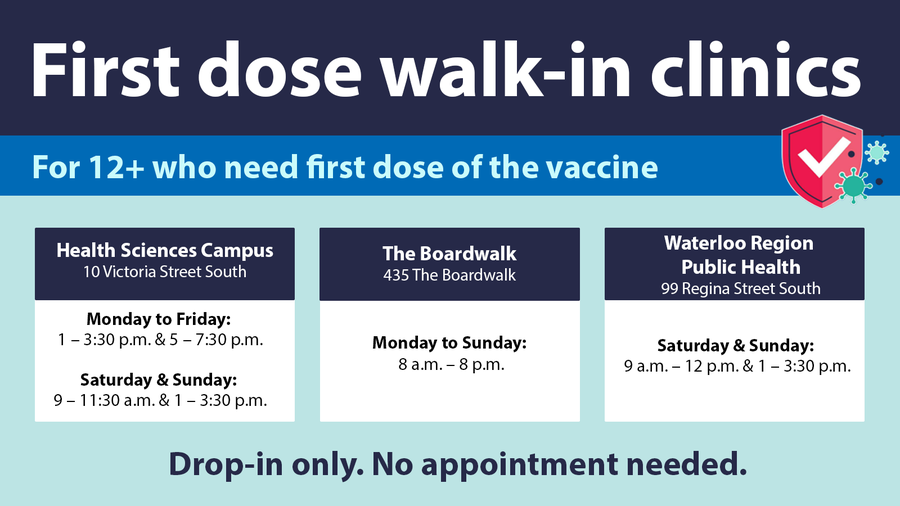 First dose walk-in clinics

For 12+ who need first dose of the vaccine

Health Sciences Campus
10 Victoria Street South

Monday to Friday:
1 – 3:30 p.m. & 5 – 7:30 p.m.

Saturday & Sunday:
9 – 11:30 a.m. & 1 – 3:30 p.m.

The Boardwalk
435 The Boardwalk

Monday to Sunday:
8 a.m. – 8 p.m.

Waterloo Region Public Health
99 Regina Street South

Saturday & Sunday:
9 a.m. – 12 p.m. & 1 – 3:30 p.m.

Drop-in only. No appointment needed.